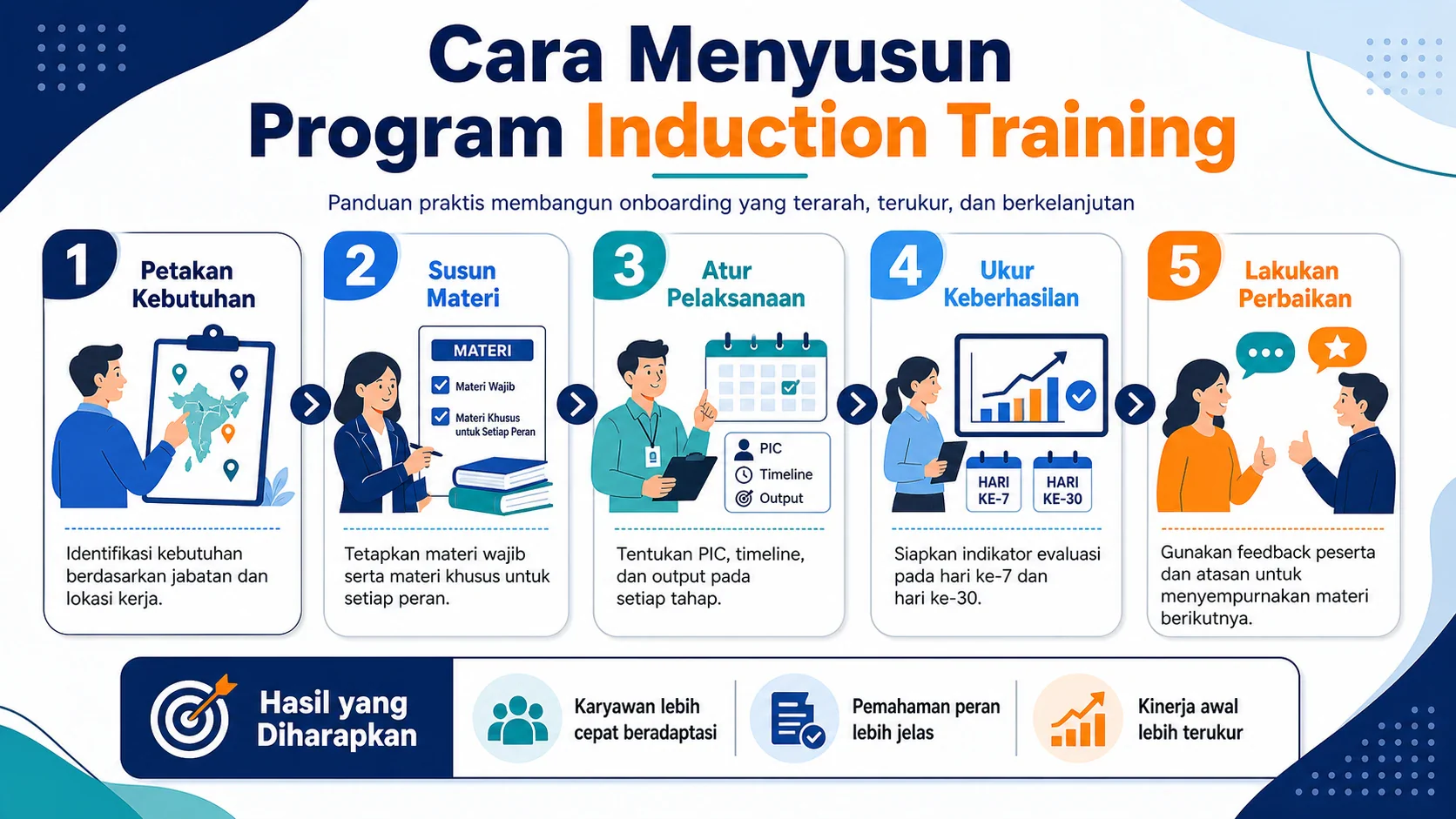 Cara Menyusun
Program Induction Training

Panduan praktis membangun onboarding yang terarah, terukur, dan berkelanjutan

1 Petakan Kebutuhan

Identifikasi kebutuhan berdasarkan jabatan dan lokasi kerja.

2 Susun Materi

MATERI
Materi Wajib
Materi Khusus untuk Setiap Peran

Tetapkan materi wajib serta materi khusus untuk setiap peran.

3 Atur Pelaksanaan

PIC
Timeline
Output

Tentukan PIC, timeline, dan output pada setiap tahap.

4 Ukur Keberhasilan

HARI KE-7
HARI KE-30

Siapkan indikator evaluasi pada hari ke-7 dan hari ke-30.

5 Lakukan Perbaikan

Gunakan feedback peserta dan atasan untuk menyempurnakan materi berikutnya.

Hasil yang Diharapkan

Karyawan lebih cepat beradaptasi

Pemahaman peran lebih jelas

Kinerja awal lebih terukur